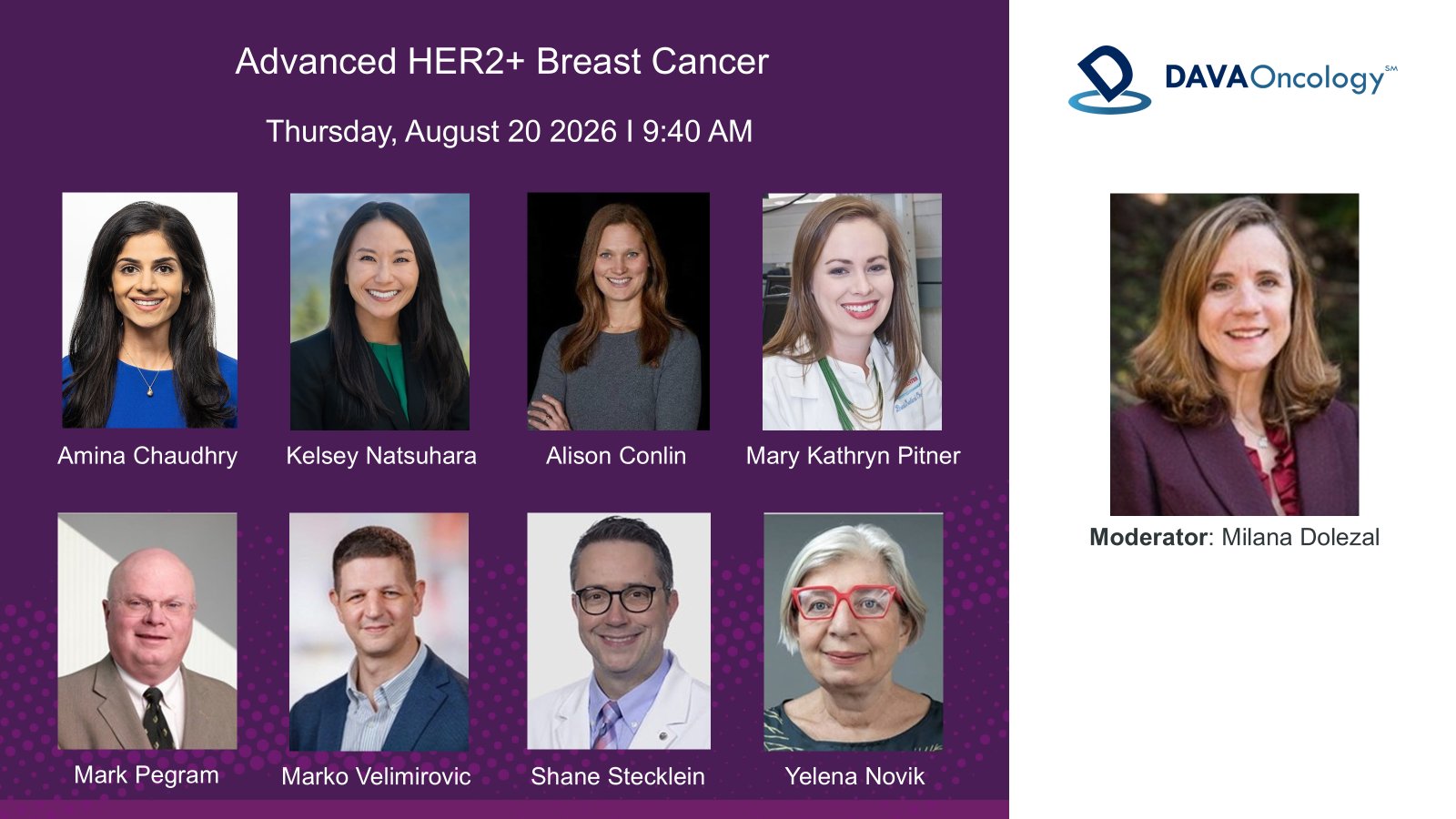 Advanced HER2+ Breast Cancer

Thursday, August 20 2026 I 9:40 AM

Amina Chaudhry

Kelsey Natsuhara

Alison Conlin

Mary Kathryn Pitner

Mark Pegram

Marko Velimirovic

Shane Stecklein

Yelena Novik

DAVAOncology℠

Moderator: Milana Dolezal